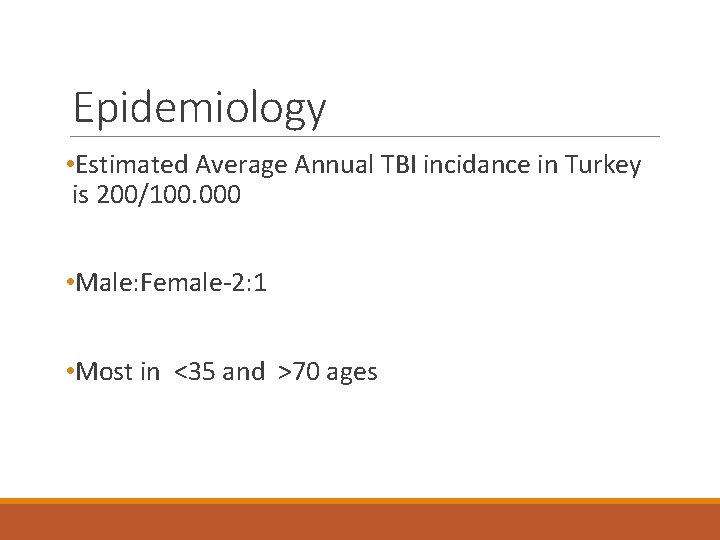 Epidemiology

•Estimated Average Annual TBI incidance in Turkey is 200/100.000

•Male:Female-2:1

•Most in <35 and >70 ages